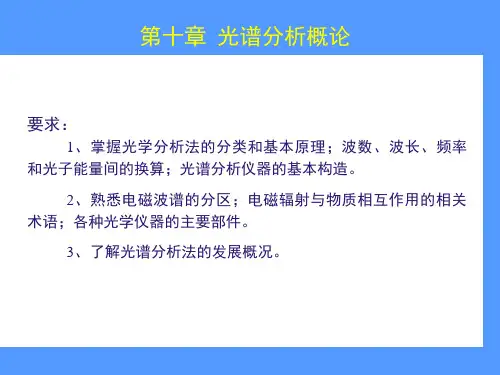 第十章 光谱分析概论

要求：

1、掌握光学分析法的分类和基本原理；波数、波长、频率和光子能量间的换算；光谱分析仪器的基本构造。

2、熟悉电磁波谱的分区；电磁辐射与物质相互作用的相关术语；各种光学仪器的主要部件。

3、了解光谱分析法的发展概况。